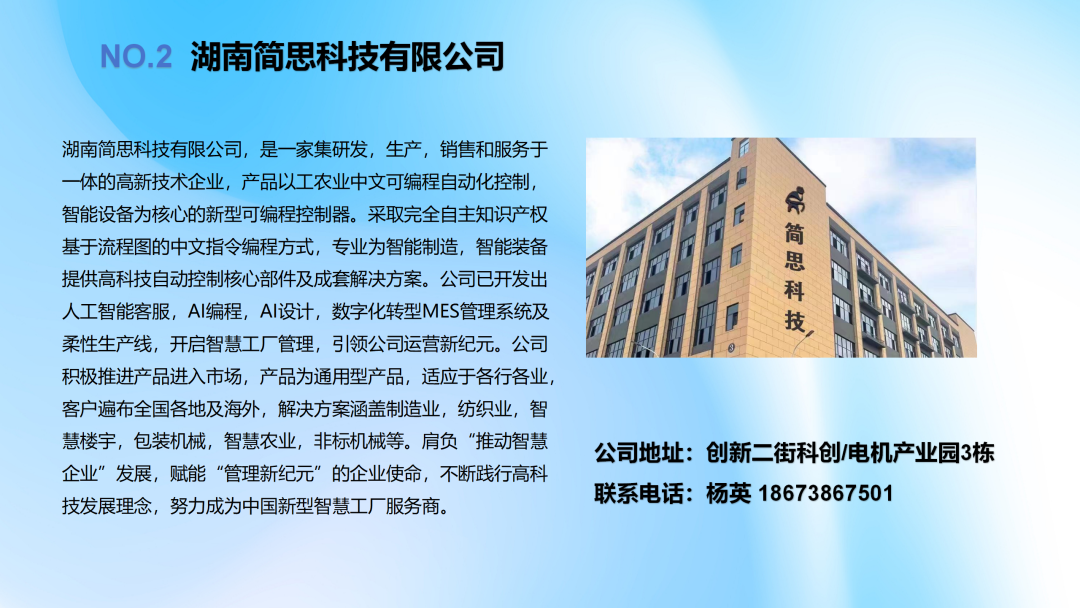 NO.2 湖南简思科技有限公司

湖南简思科技有限公司，是一家集研发，生产，销售和服务于一体的高新技术企业，产品以工农业中文可编程自动化控制，智能设备为核心的新型可编程控制器。采取完全自主知识产权基于流程图的中文指令编程方式，专业为智能制造，智能装备提供高科技自动控制核心部件及成套解决方案。公司已开发出人工智能客服，AI编程，AI设计，数字化转型MES管理系统及柔性生产线，开启智慧工厂管理，引领公司运营新纪元。公司积极推进产品进入市场，产品为通用型产品，适应于各行各业，客户遍布全国各地及海外，解决方案涵盖制造业，纺织业，智慧楼宇，包装机械，智慧农业，非标机械等。肩负“推动智慧企业”发展，赋能“管理新纪元”的企业使命，不断践行高科技发展理念，努力成为中国新型智慧工厂服务商。

简思科技

3

公司地址：创新二街科创/电机产业园3栋
联系电话：杨英 18673867501